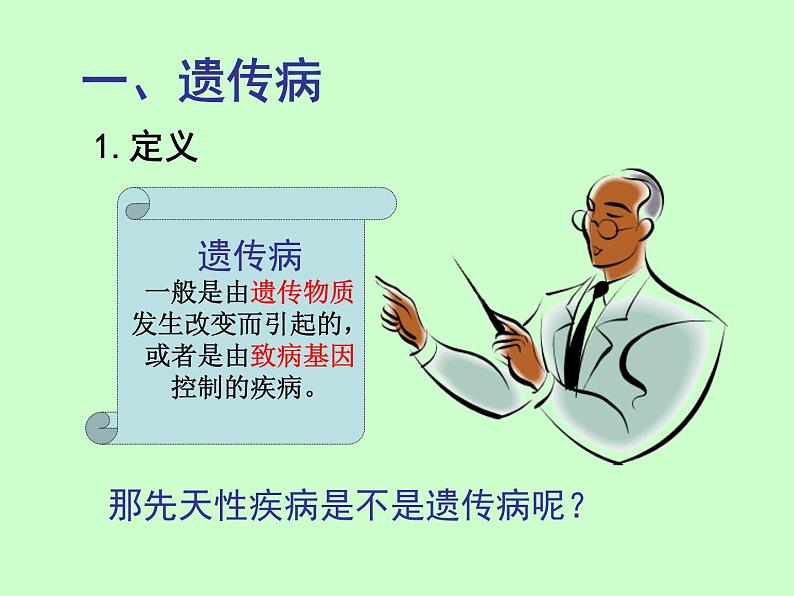 一、遗传病

1. 定义

遗传病

一般是由遗传物质发生改变而引起的，或者是由致病基因控制的疾病。

那先天性疾病是不是遗传病呢？